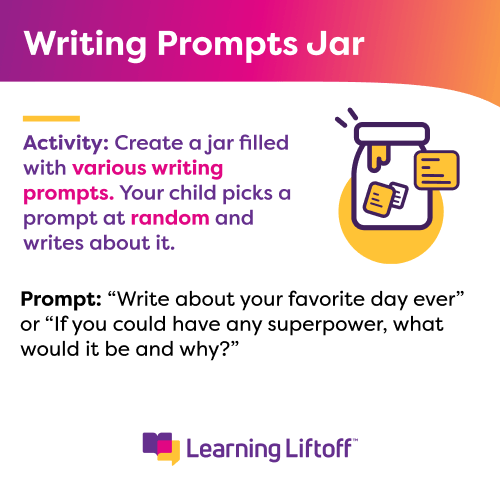 Writing Prompts Jar

Activity: Create a jar filled with various writing prompts. Your child picks a prompt at random and writes about it.

Prompt: “Write about your favorite day ever” or “If you could have any superpower, what would it be and why?”

Learning Liftoff™